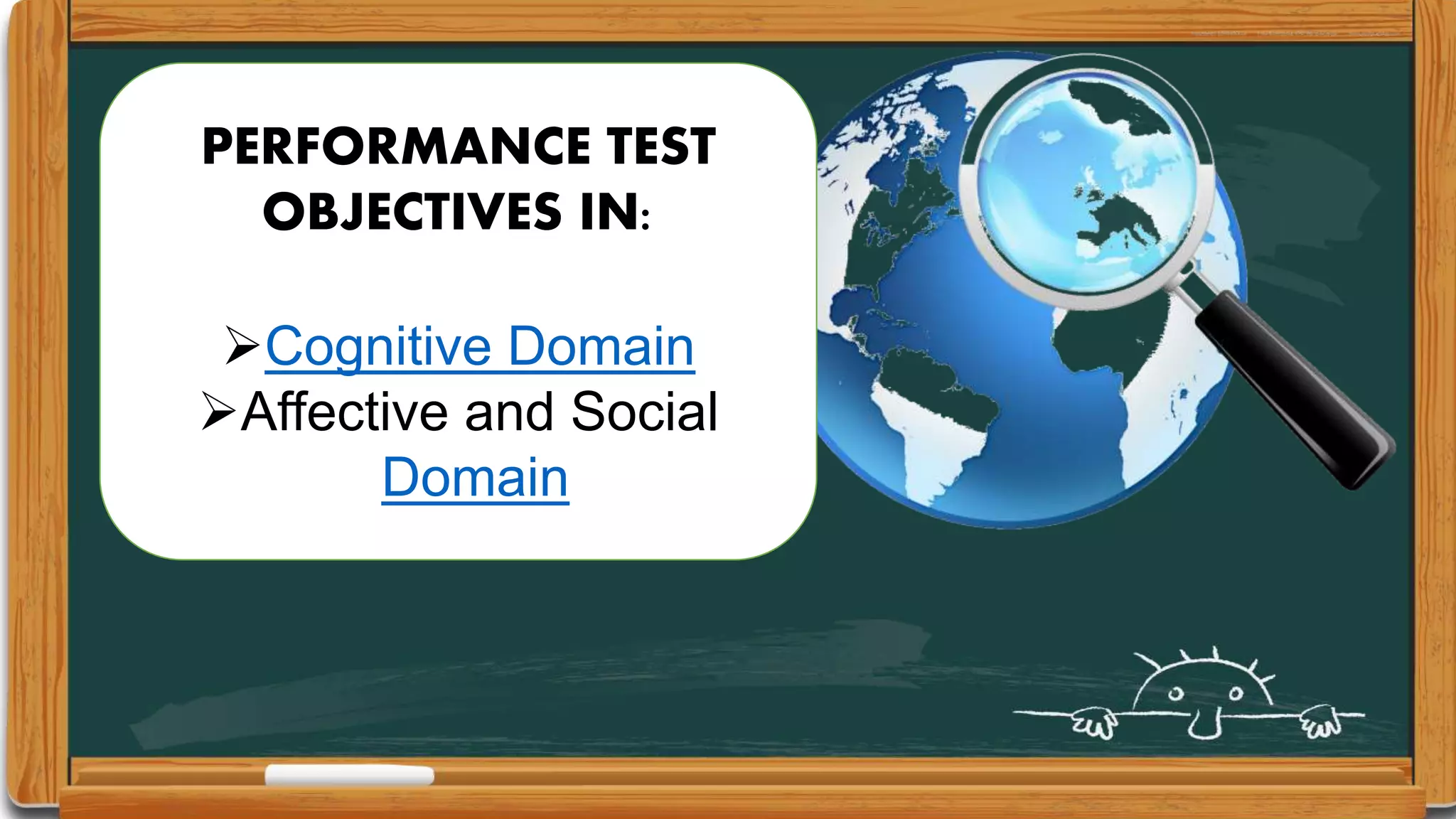 PERFORMANCE TEST OBJECTIVES IN:

➢Cognitive Domain
➢Affective and Social Domain